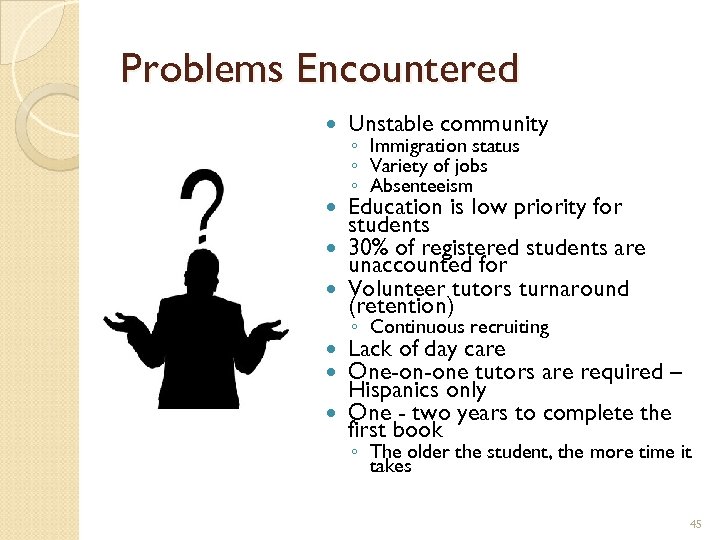 Problems Encountered

?

- Unstable community
  - Immigration status
  - Variety of jobs
  - Absenteeism
- Education is low priority for students
- 30% of registered students are unaccounted for
- Volunteer tutors turnaround (retention)
  - Continuous recruiting
- Lack of day care
- One-on-one tutors are required – Hispanics only
- One - two years to complete the first book
  - The older the student, the more time it takes

45